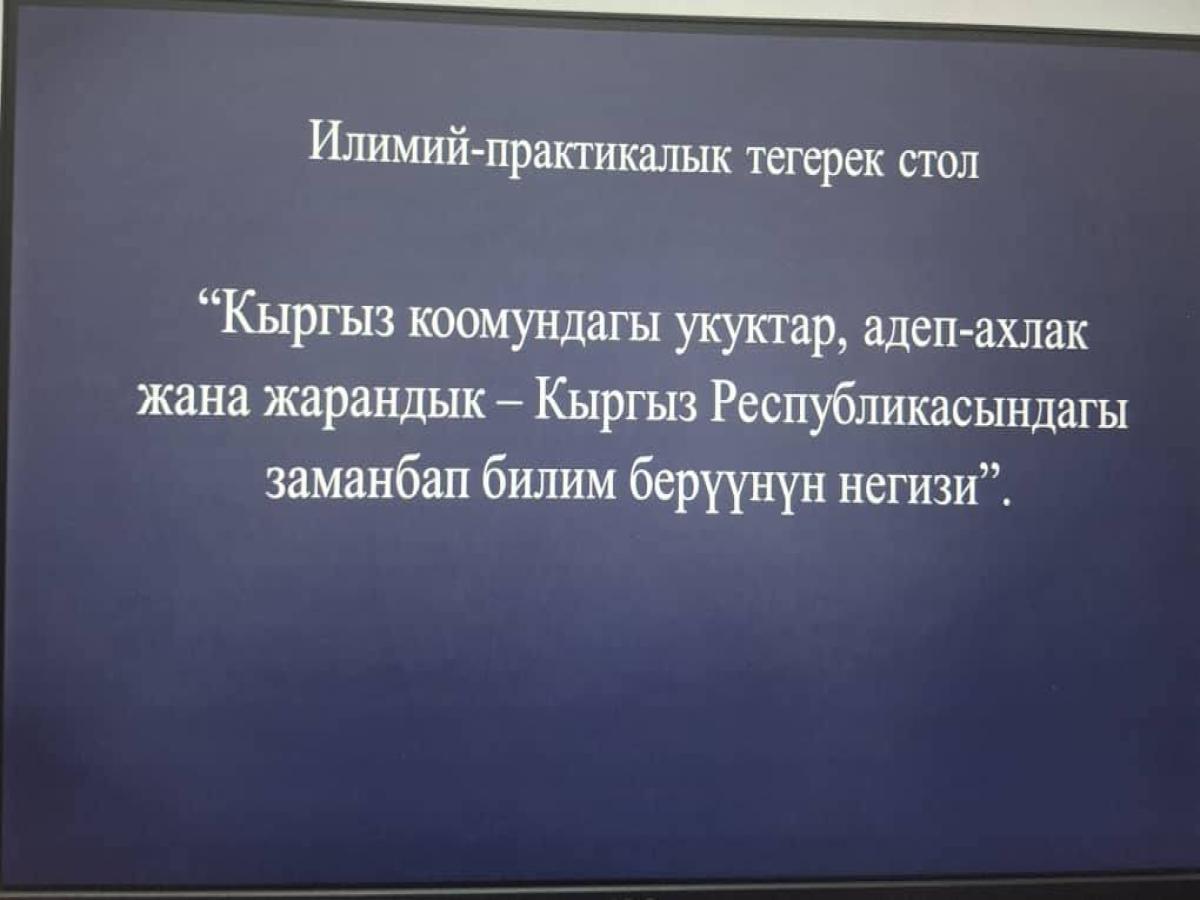 Илимий-практикалык тегерек стол

“Кыргыз коомундагы укуктар, адеп-ахлак жана жарандык – Кыргыз Республикасындагы заманбап билим берүүнүн негизи”.